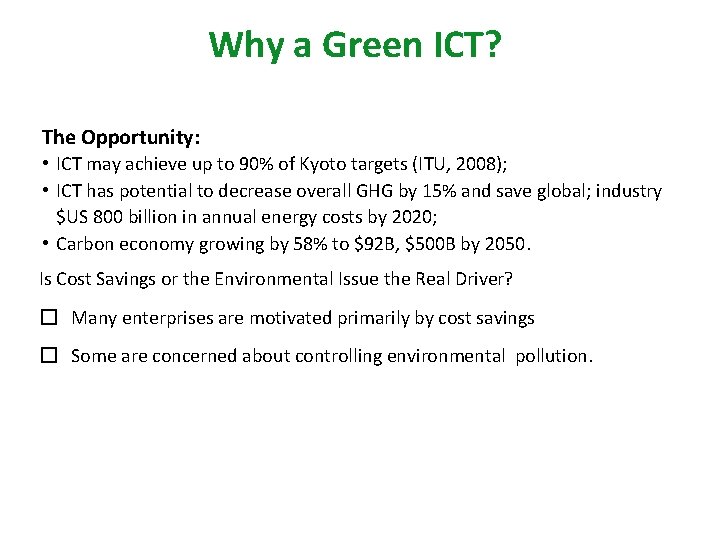 Why a Green ICT?

The Opportunity:
• ICT may achieve up to 90% of Kyoto targets (ITU, 2008);
• ICT has potential to decrease overall GHG by 15% and save global; industry \$US 800 billion in annual energy costs by 2020;
• Carbon economy growing by 58% to \$92B, \$500B by 2050.

Is Cost Savings or the Environmental Issue the Real Driver?

☐ Many enterprises are motivated primarily by cost savings

☐ Some are concerned about controlling environmental pollution.